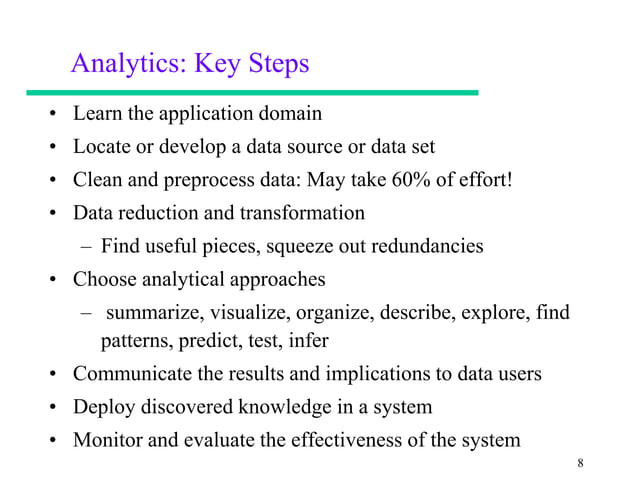 Analytics: Key Steps

• Learn the application domain
• Locate or develop a data source or data set
• Clean and preprocess data: May take 60% of effort!
• Data reduction and transformation
– Find useful pieces, squeeze out redundancies
• Choose analytical approaches
– summarize, visualize, organize, describe, explore, find patterns, predict, test, infer
• Communicate the results and implications to data users
• Deploy discovered knowledge in a system
• Monitor and evaluate the effectiveness of the system

8